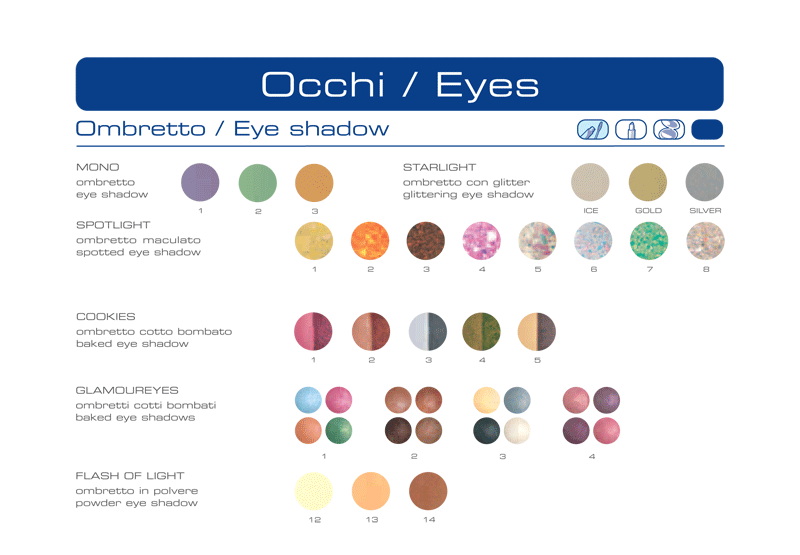 Occhi / Eyes

Ombretto / Eye shadow

MONO
ombretto
eye shadow

1 2 3

STARLIGHT
ombretto con glitter
glittering eye shadow

ICE GOLD SILVER

SPOTLIGHT
ombretto maculato
spotted eye shadow

1 2 3 4 5 6 7 8

COOKIES
ombretto cotto bombato
baked eye shadow

1 2 3 4 5

GLAMOUREYES
ombretti cotti bombati
baked eye shadows

1 2 3 4

FLASH OF LIGHT
ombretto in polvere
powder eye shadow

12 13 14